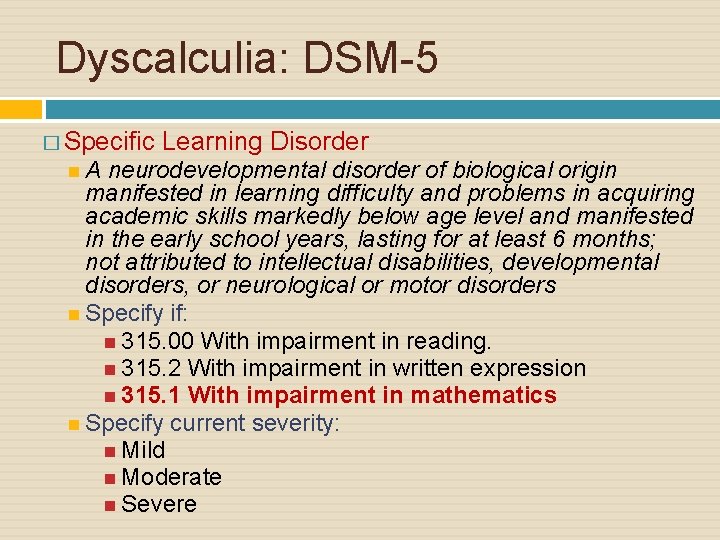 Dyscalculia: DSM-5

Specific Learning Disorder

A neurodevelopmental disorder of biological origin manifested in learning difficulty and problems in acquiring academic skills markedly below age level and manifested in the early school years, lasting for at least 6 months; not attributed to intellectual disabilities, developmental disorders, or neurological or motor disorders

Specify if:

315.00 With impairment in reading.

315.2 With impairment in written expression

315.1 With impairment in mathematics

Specify current severity:

Mild

Moderate

Severe